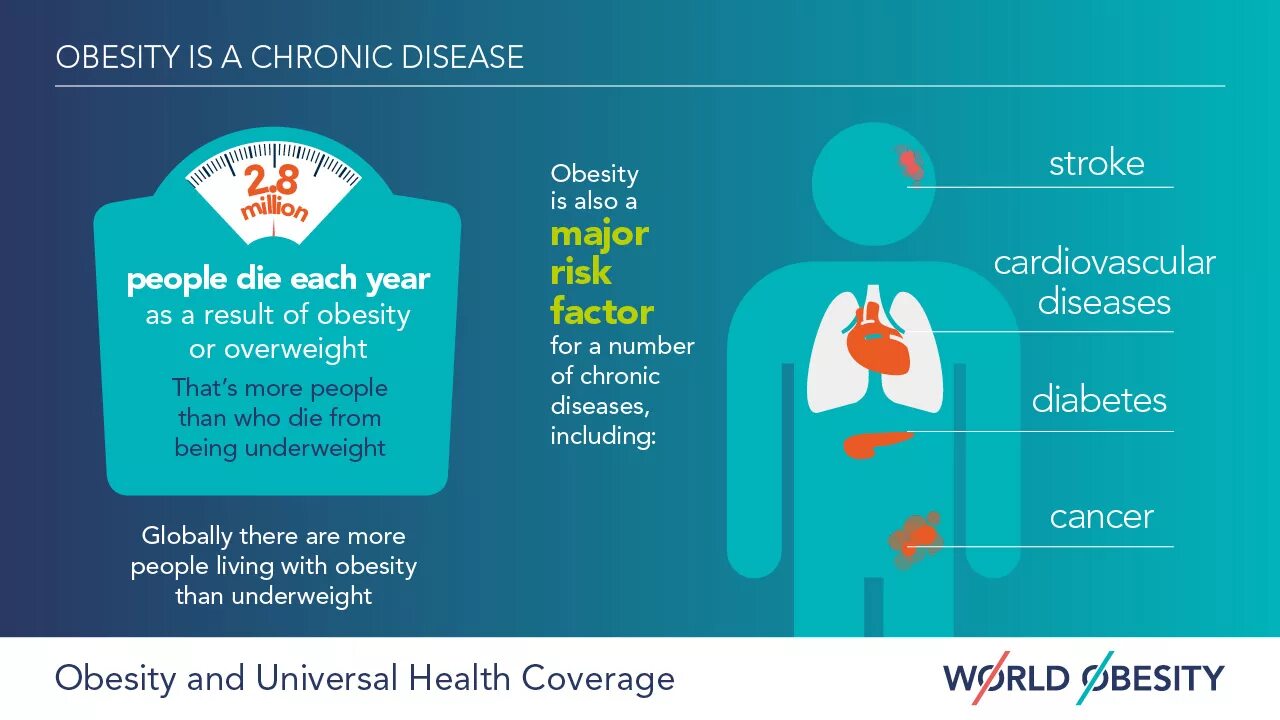 OBESITY IS A CHRONIC DISEASE

2.8 million

people die each year as a result of obesity or overweight

That's more people than who die from being underweight

Globally there are more people living with obesity than underweight

Obesity is also a major risk factor for a number of chronic diseases, including:

stroke

cardiovascular diseases

diabetes

cancer

Obesity and Universal Health Coverage

WORLD OBESITY